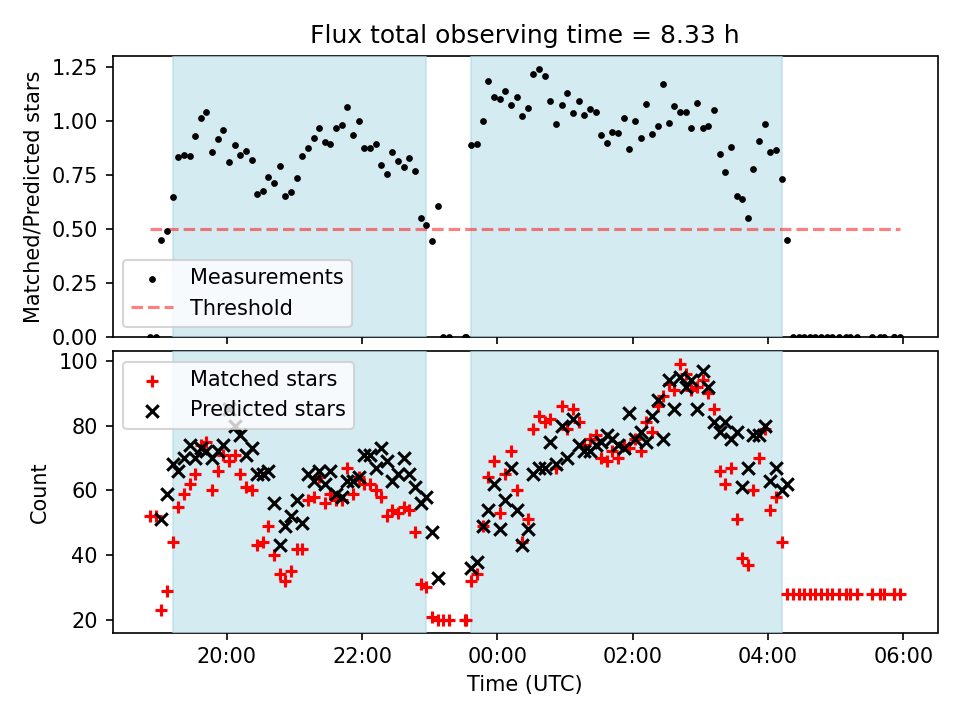 Flux total observing time = 8.33 h

Matched/Predicted stars

1.25
1.00
0.75
0.50
0.25
0.00

Measurements
Threshold

Count

100
80
60
40
20

Matched stars
Predicted stars

20:00
22:00
00:00
02:00
04:00
06:00

Time (UTC)